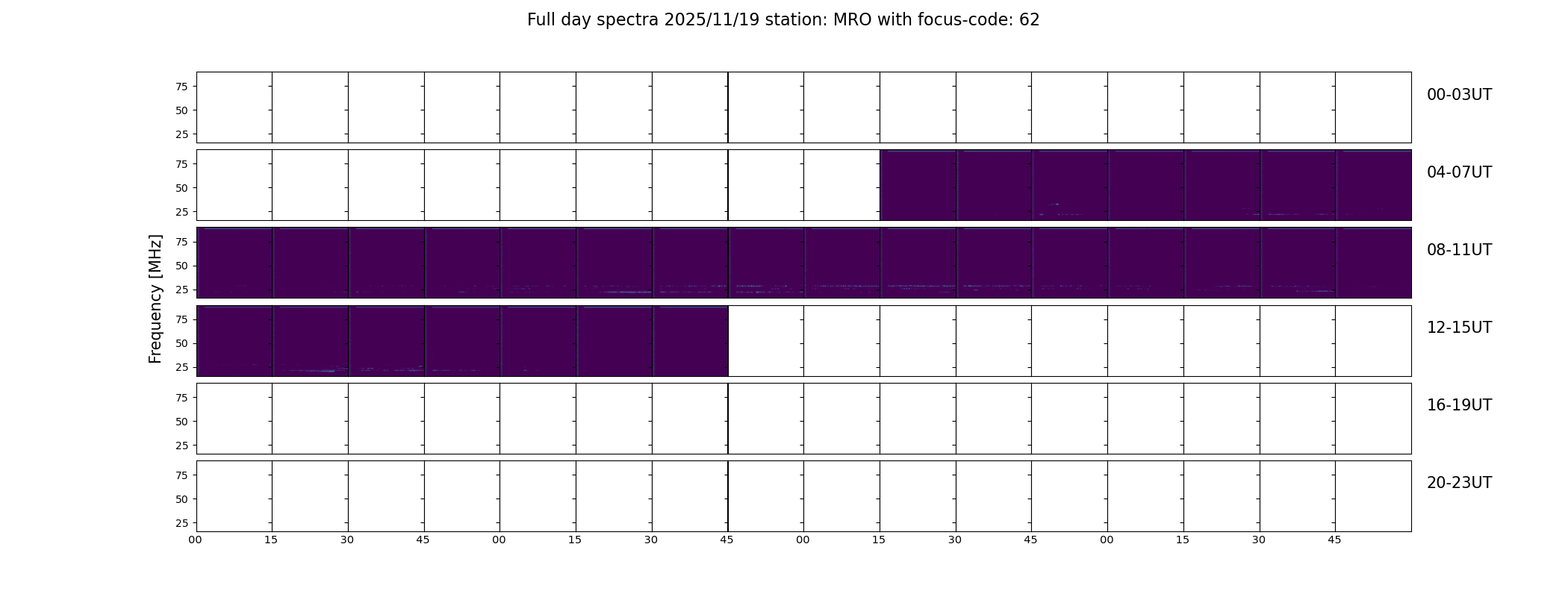 Full day spectra 2025/11/19 station: MRO with focus-code: 62

Frequency [MHz]

75
50
25
00-03UT

75
50
25
04-07UT

75
50
25
08-11UT

75
50
25
12-15UT

75
50
25
16-19UT

75
50
25
20-23UT

00 15 30 45 00 15 30 45 00 15 30 45 00 15 30 45